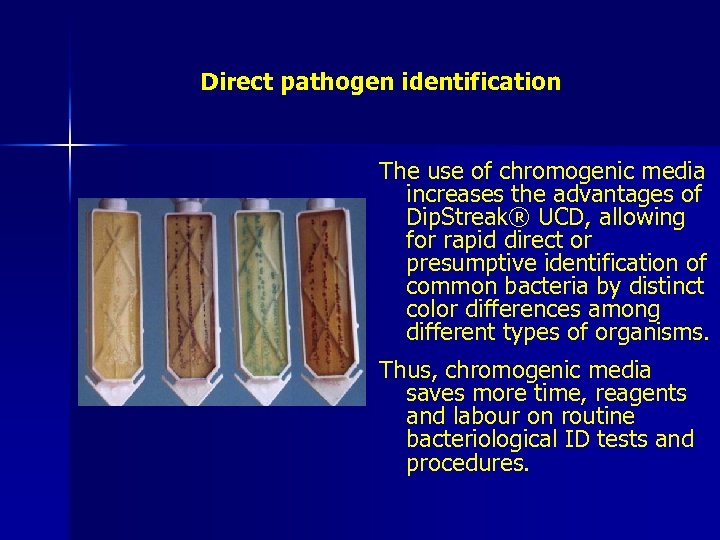 Direct pathogen identification

The use of chromogenic media increases the advantages of DipStreak® UCD, allowing for rapid direct or presumptive identification of common bacteria by distinct color differences among different types of organisms.

Thus, chromogenic media saves more time, reagents and labour on routine bacteriological ID tests and procedures.